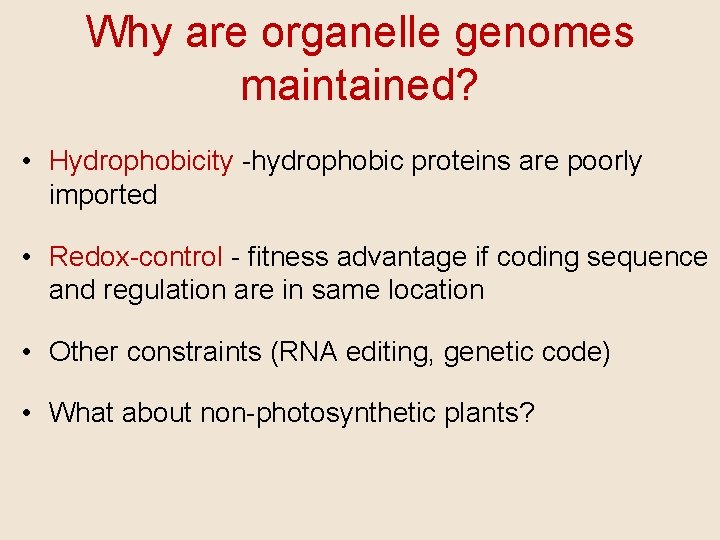 Why are organelle genomes maintained?

• Hydrophobicity -hydrophobic proteins are poorly imported

• Redox-control - fitness advantage if coding sequence and regulation are in same location

• Other constraints (RNA editing, genetic code)

• What about non-photosynthetic plants?